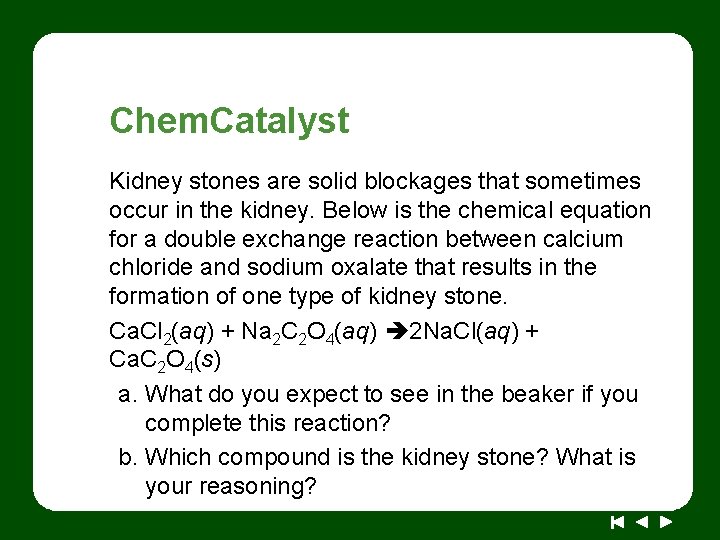 ChemCatalyst

Kidney stones are solid blockages that sometimes occur in the kidney. Below is the chemical equation for a double exchange reaction between calcium chloride and sodium oxalate that results in the formation of one type of kidney stone.

$CaCl_2(aq) + Na_2C_2O_4(aq) \rightarrow 2NaCl(aq) + CaC_2O_4(s)$

a. What do you expect to see in the beaker if you complete this reaction?

b. Which compound is the kidney stone? What is your reasoning?